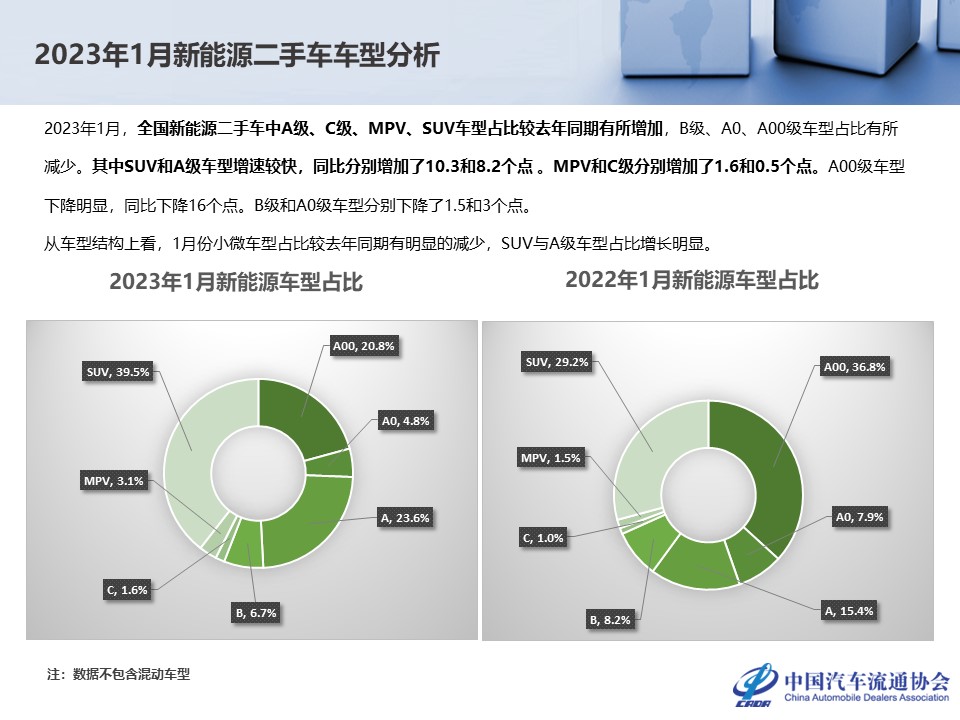 2023年1月新能源二手车车型分析

2023年1月，全国新能源二手车中A级、C级、MPV、SUV车型占比较去年同期有所增加，B级、A0、A00级车型占比有所减少。其中SUV和A级车型增速较快，同比分别增加了10.3和8.2个点 。MPV和C级分别增加了1.6和0.5个点。A00级车型下降明显，同比下降16个点。B级和A0级车型分别下降了1.5和3个点。

从车型结构上看，1月份小微车型占比较去年同期有明显的减少，SUV与A级车型占比增长明显。

2023年1月新能源车型占比

A00, 20.8%
A0, 4.8%
A, 23.6%
B, 6.7%
C, 1.6%
MPV, 3.1%
SUV, 39.5%

2022年1月新能源车型占比

A00, 36.8%
A0, 7.9%
A, 15.4%
B, 8.2%
C, 1.0%
MPV, 1.5%
SUV, 29.2%

注：数据不包含混动车型

CADA 中国汽车流通协会 China Automobile Dealers Association